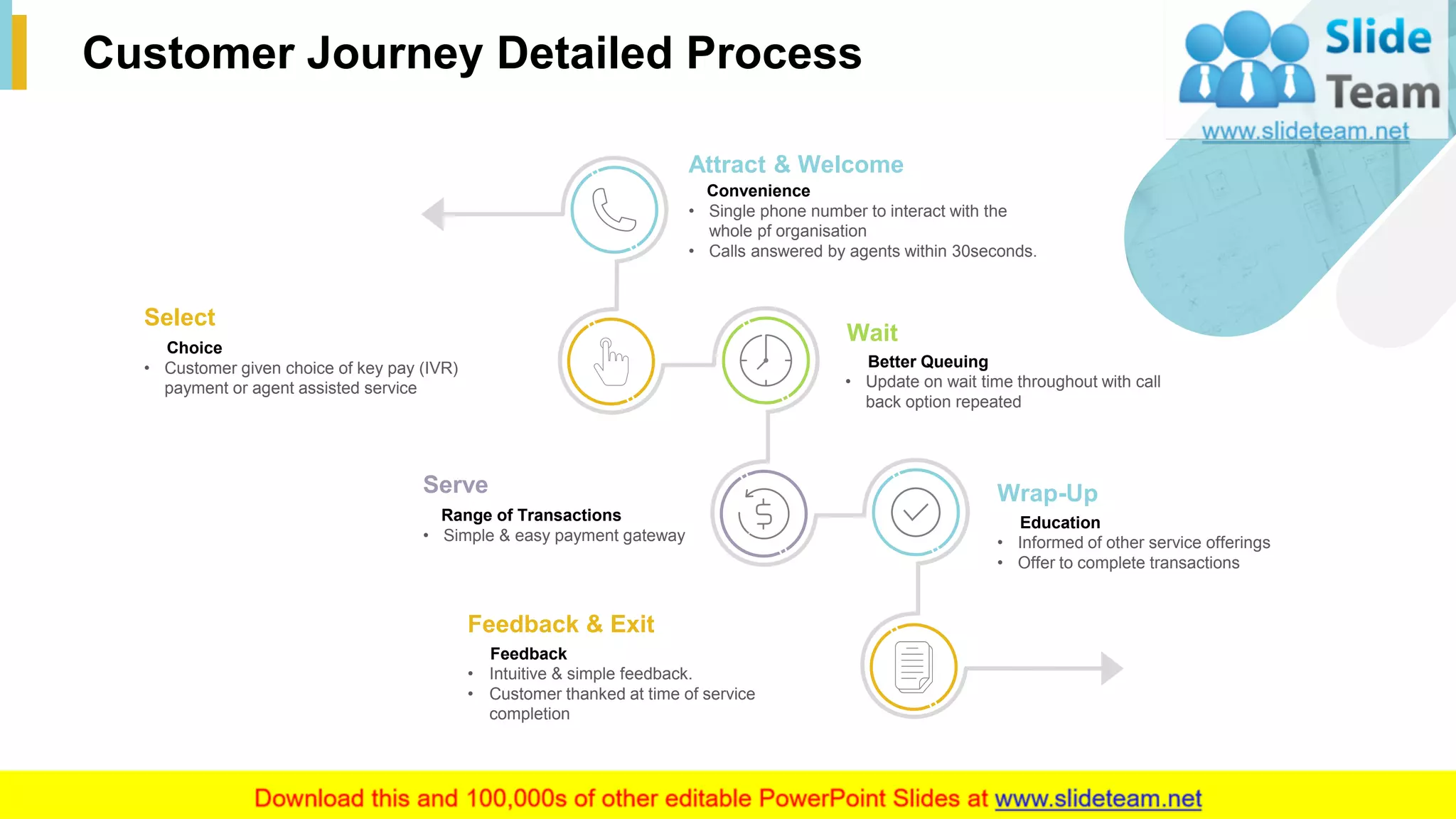 Customer Journey Detailed Process

Slide Team
www.slideteam.net

Attract & Welcome
Convenience
• Single phone number to interact with the whole pf organisation
• Calls answered by agents within 30seconds.

Select
Choice
• Customer given choice of key pay (IVR) payment or agent assisted service

Wait
Better Queuing
• Update on wait time throughout with call back option repeated

Serve
Range of Transactions
• Simple & easy payment gateway

Wrap-Up
Education
• Informed of other service offerings
• Offer to complete transactions

Feedback & Exit
Feedback
• Intuitive & simple feedback.
• Customer thanked at time of service completion

Download this and 100,000s of other editable PowerPoint Slides at www.slideteam.net